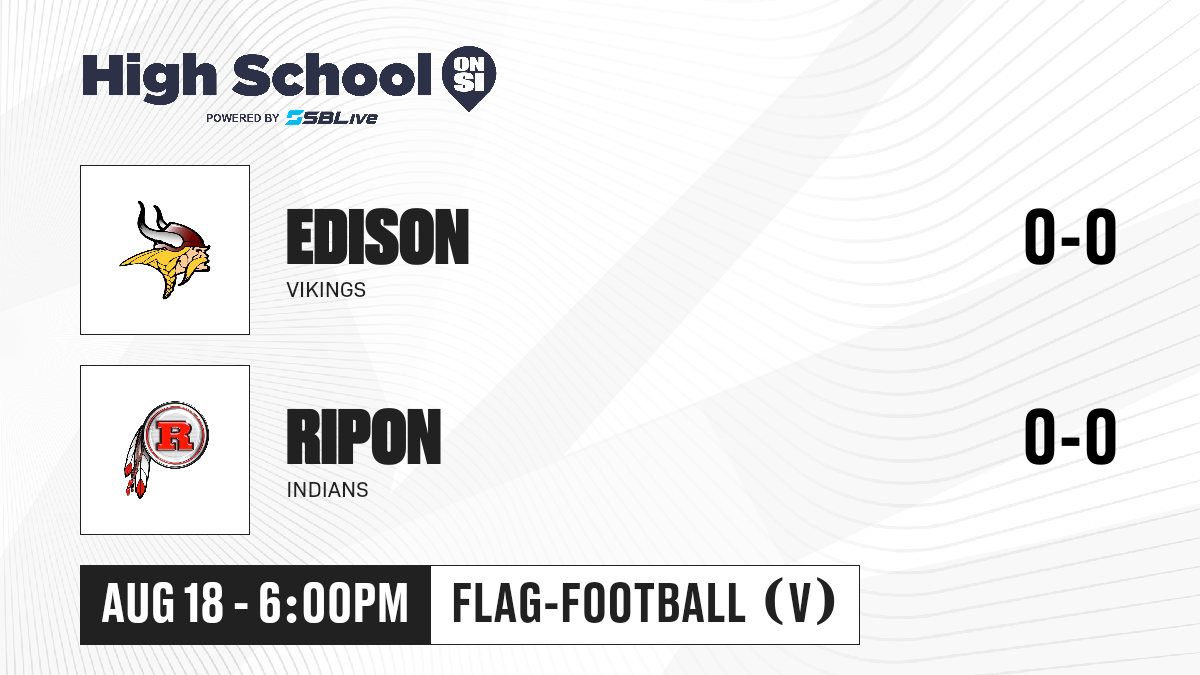 High School ON SI
POWERED BY SBLive

EDISON
VIKINGS
0-0

R
RIPON
INDIANS
0-0

AUG 18 - 6:00PM
FLAG-FOOTBALL (V)